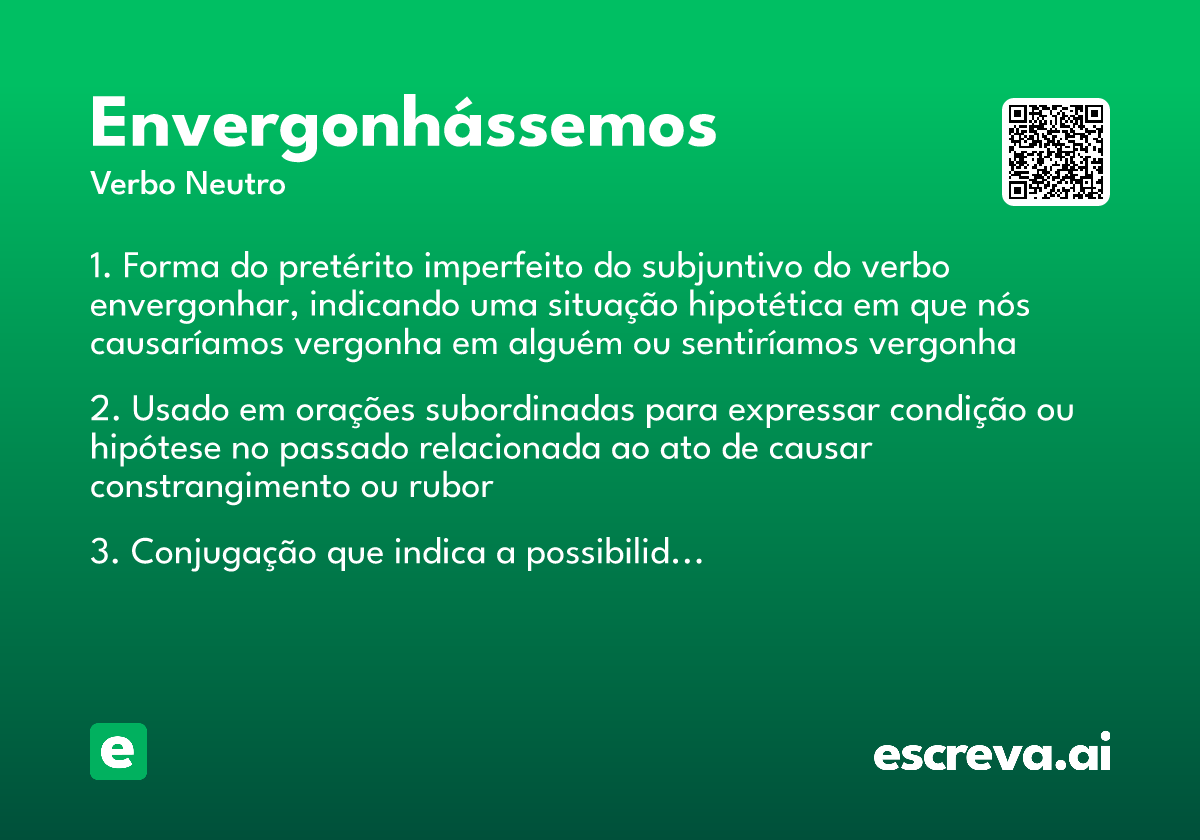 Envergonhássemos
Verbo Neutro

1. Forma do pretérito imperfeito do subjuntivo do verbo envergonhar, indicando uma situação hipotética em que nós causaríamos vergonha em alguém ou sentiríamos vergonha

2. Usado em orações subordinadas para expressar condição ou hipótese no passado relacionada ao ato de causar constrangimento ou rubor

3. Conjugação que indica a possibilid...

e

escreva.ai